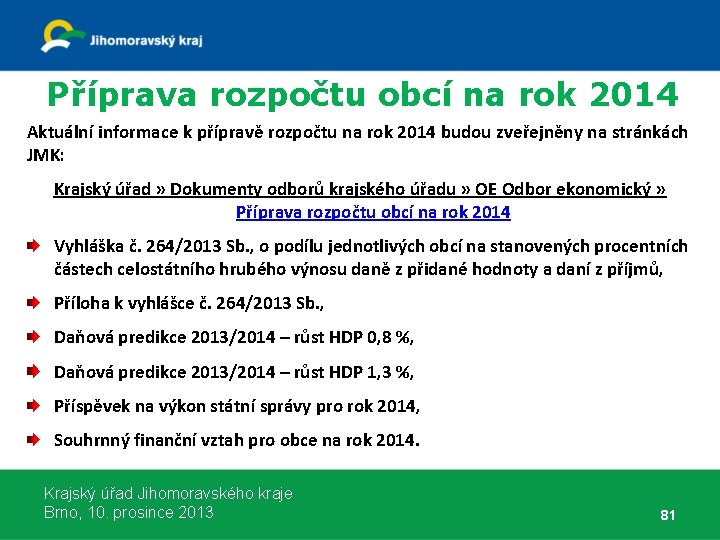 Jihomoravský kraj

Příprava rozpočtu obcí na rok 2014

Aktuální informace k přípravě rozpočtu na rok 2014 budou zveřejněny na stránkách JMK:

Krajský úřad » Dokumenty odborů krajského úřadu » OE Odbor ekonomický » Příprava rozpočtu obcí na rok 2014

Vyhláška č. 264/2013 Sb., o podílu jednotlivých obcí na stanovených procentních částech celostátního hrubého výnosu daně z přidané hodnoty a daní z příjmů,

Příloha k vyhlášce č. 264/2013 Sb.,

Daňová predikce 2013/2014 – růst HDP 0,8 %,

Daňová predikce 2013/2014 – růst HDP 1,3 %,

Příspěvek na výkon státní správy pro rok 2014,

Souhrnný finanční vztah pro obce na rok 2014.

Krajský úřad Jihomoravského kraje
Brno, 10. prosince 2013

81